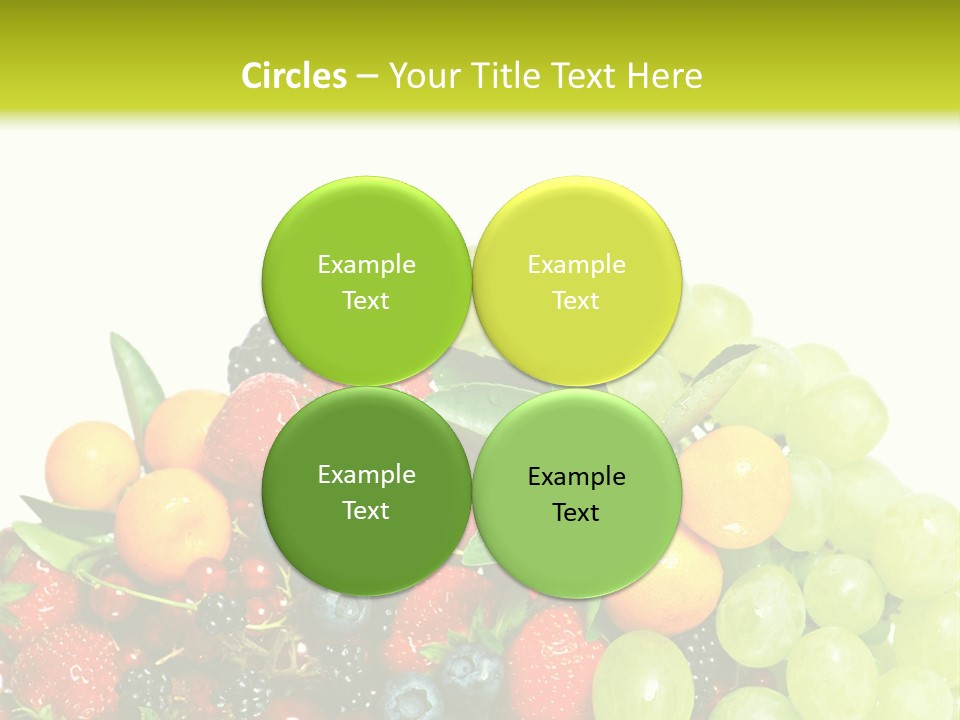 Circles – Your Title Text Here

Example Text

Example Text

Example Text

Example Text